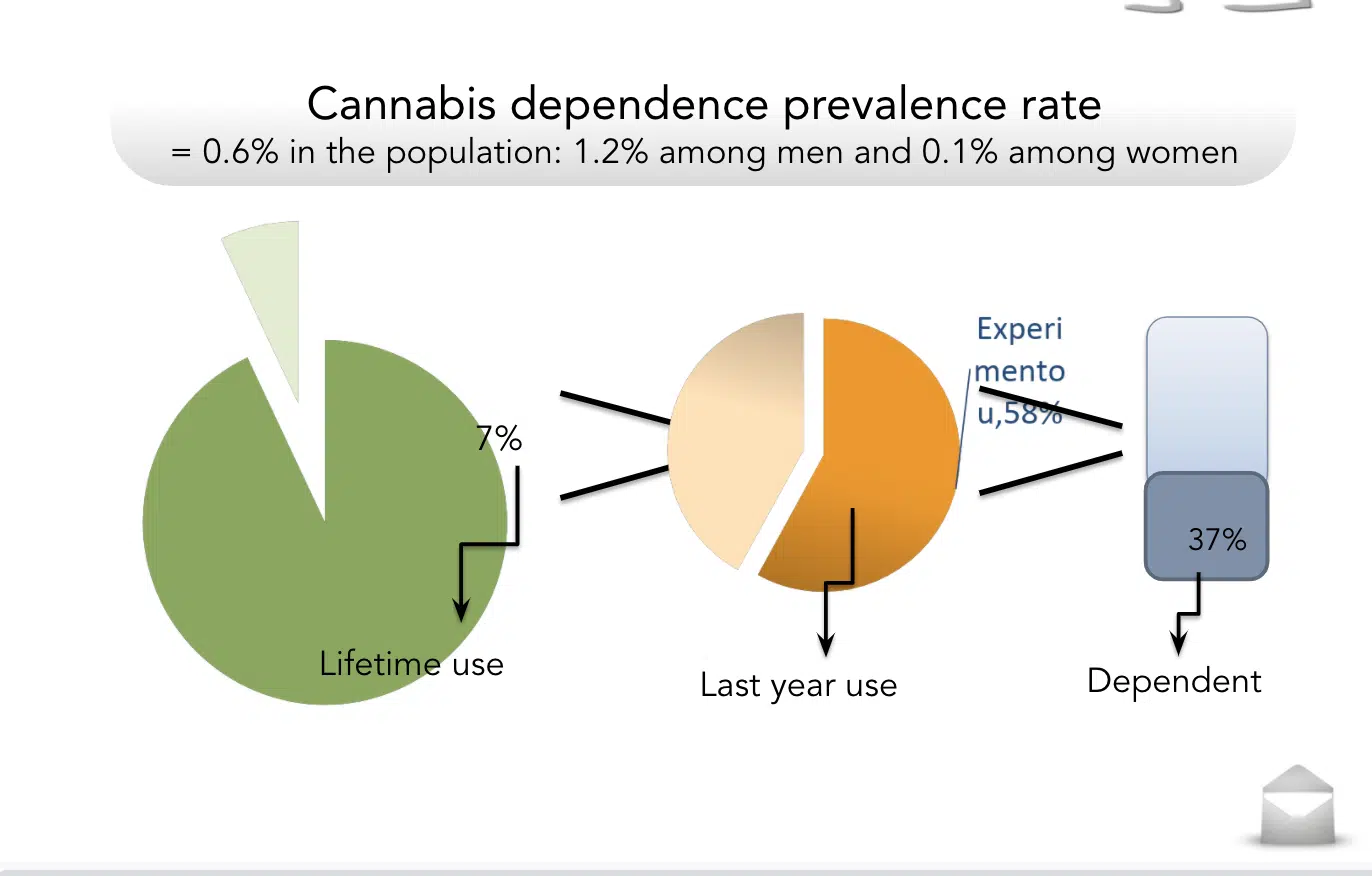 Cannabis dependence prevalence rate
= 0.6% in the population: 1.2% among men and 0.1% among women

7%

Lifetime use

Experi
mento
u,58%

Last year use

37%

Dependent